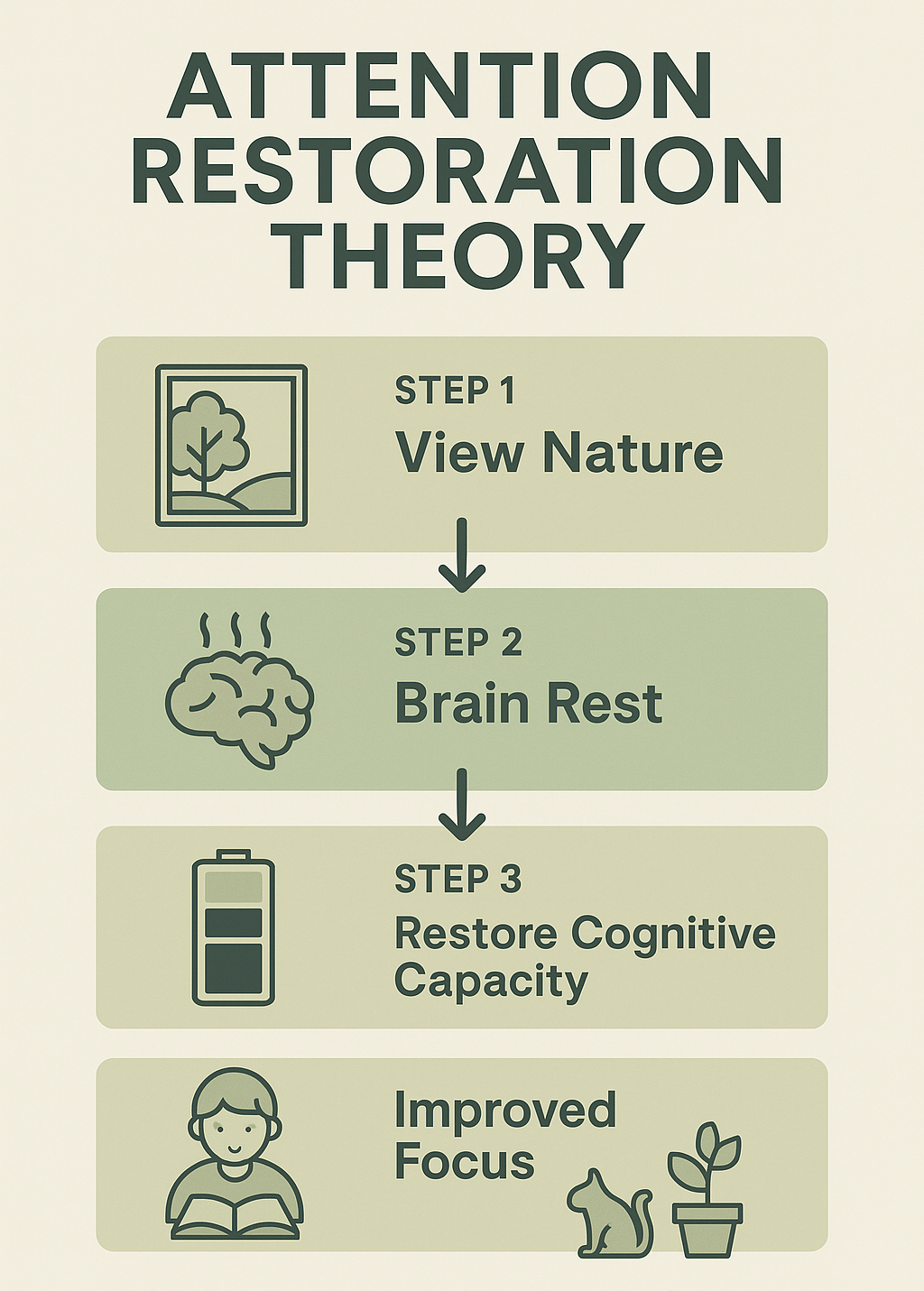 ATTENTION RESTORATION THEORY

STEP 1
View Nature

STEP 2
Brain Rest

STEP 3
Restore Cognitive Capacity

Improved Focus